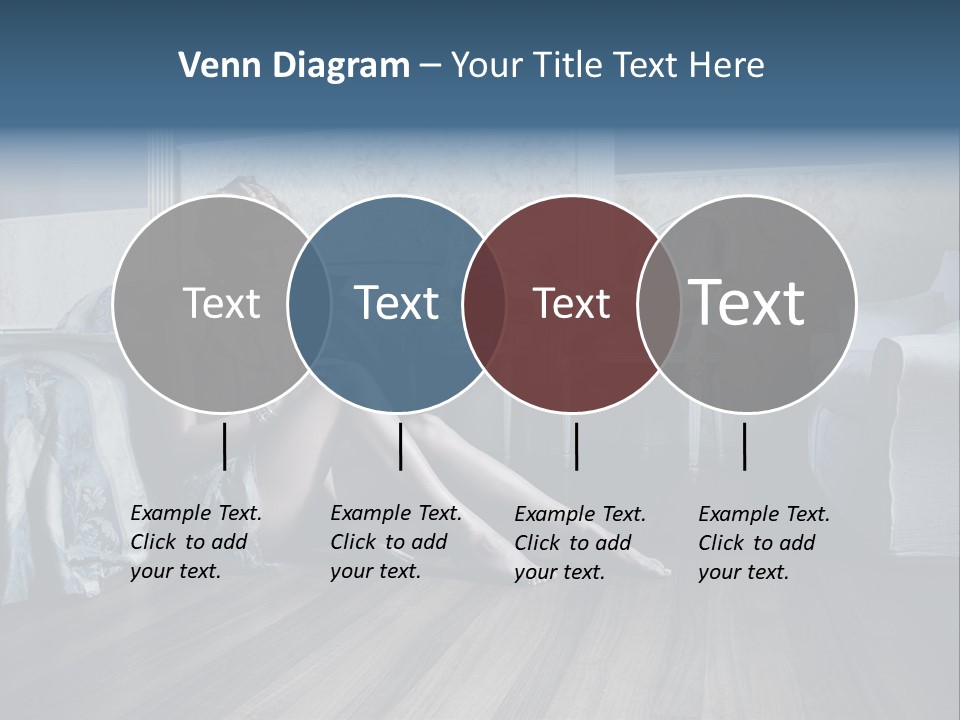 Venn Diagram – Your Title Text Here

Text

Text

Text

Text

Example Text. Click to add your text.

Example Text. Click to add your text.

Example Text. Click to add your text.

Example Text. Click to add your text.